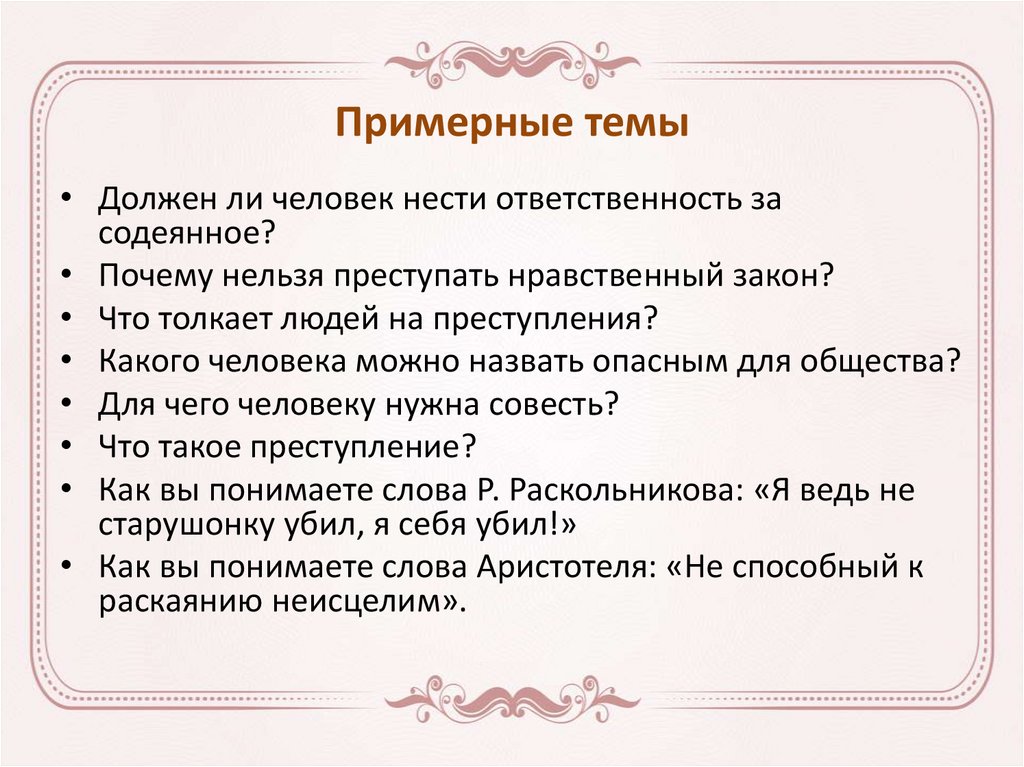 Примерные темы

• Должен ли человек нести ответственность за содеянное?
• Почему нельзя преступать нравственный закон?
• Что толкает людей на преступления?
• Какого человека можно назвать опасным для общества?
• Для чего человеку нужна совесть?
• Что такое преступление?
• Как вы понимаете слова Р. Раскольникова: «Я ведь не старушонку убил, я себя убил!»
• Как вы понимаете слова Аристотеля: «Не способный к раскаянию неисцелим».